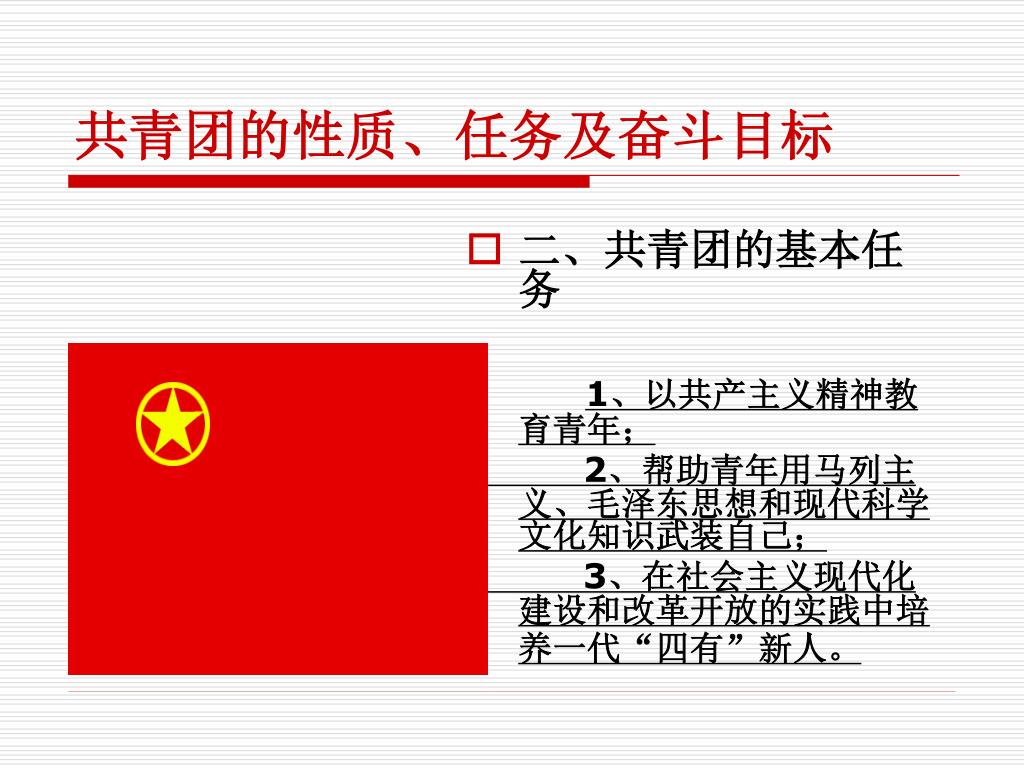 共青团的性质、任务及奋斗目标

二、共青团的基本任务

1、以共产主义精神教育青年；

2、帮助青年用马列主义、毛泽东思想和现代科学文化知识武装自己；

3、在社会主义现代化建设和改革开放的实践中培养一代“四有”新人。